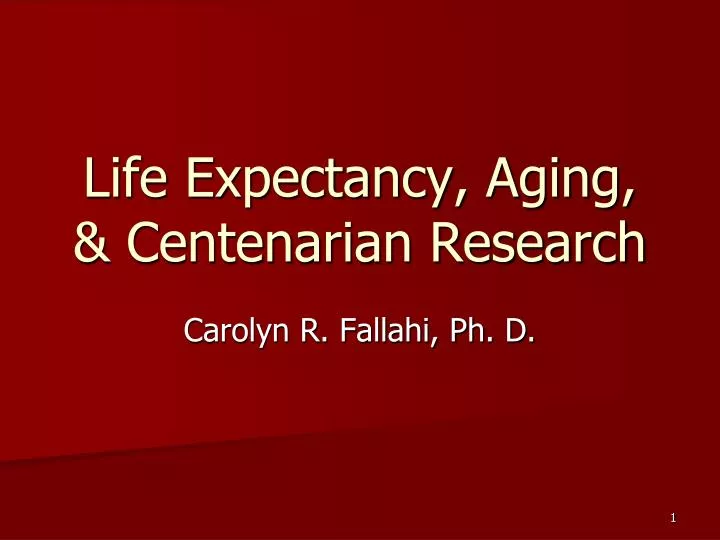 Life Expectancy, Aging, & Centenarian Research

Carolyn R. Fallahi, Ph. D.

1